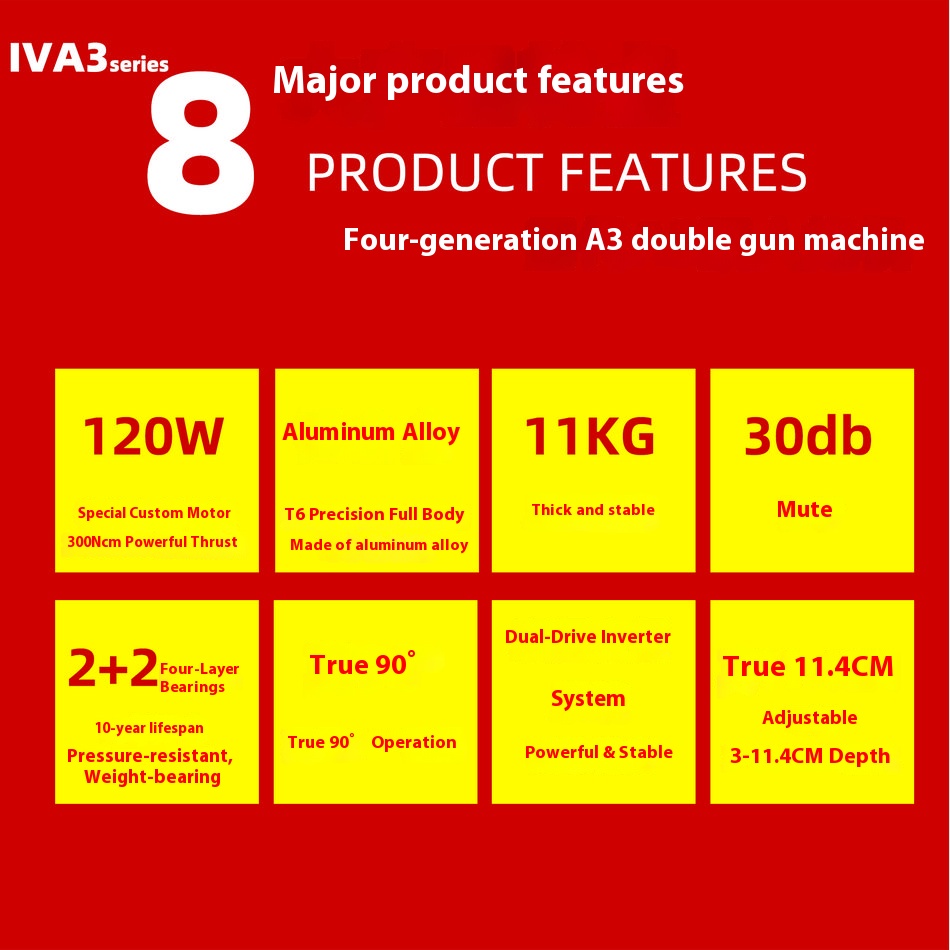 IVA3series

8 Major product features

PRODUCT FEATURES

Four-generation A3 double gun machine

120W

Special Custom Motor

300Ncm Powerful Thrust

Aluminum Alloy

T6 Precision Full Body

Made of aluminum alloy

11KG

Thick and stable

30db

Mute

2+2 Four-Layer Bearings

10-year lifespan

Pressure-resistant, Weight-bearing

True 90°

True 90° Operation

Dual-Drive Inverter

System

Powerful & Stable

True 11.4CM

Adjustable

3-11.4CM Depth